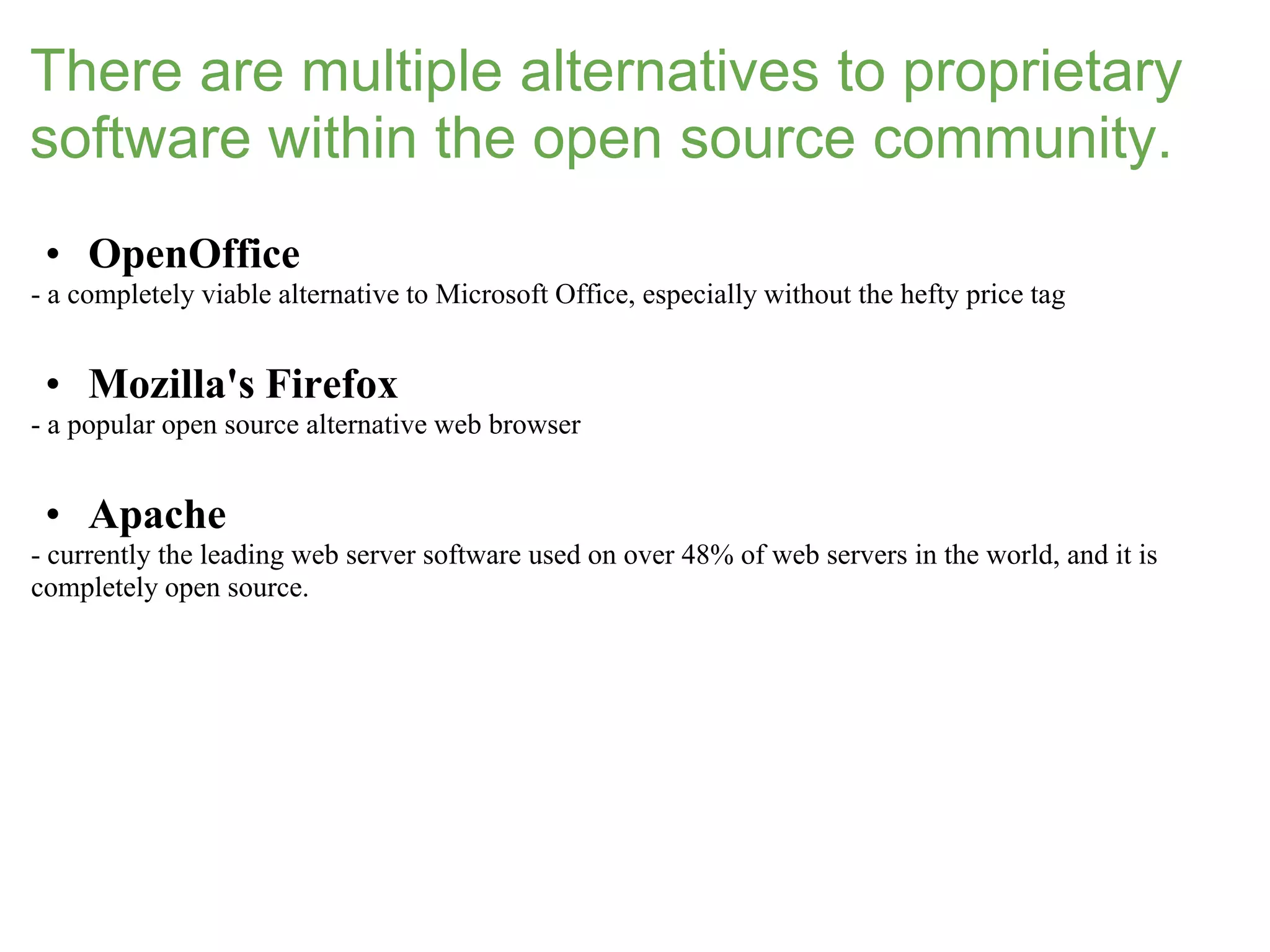 There are multiple alternatives to proprietary software within the open source community.

• OpenOffice
- a completely viable alternative to Microsoft Office, especially without the hefty price tag

• Mozilla's Firefox
- a popular open source alternative web browser

• Apache
- currently the leading web server software used on over 48% of web servers in the world, and it is completely open source.